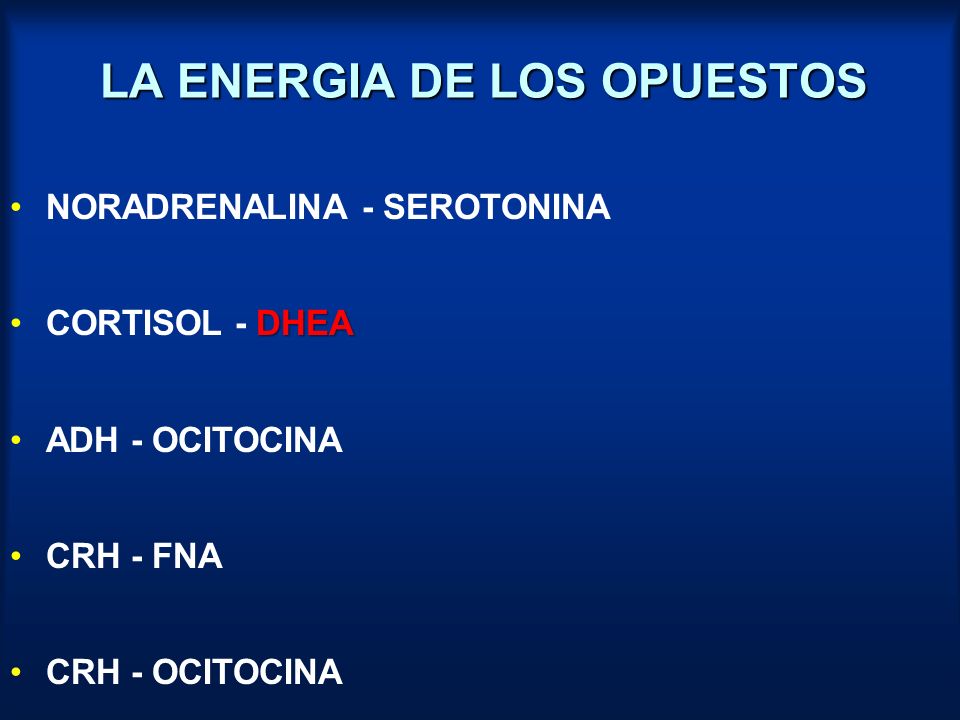 LA ENERGIA DE LOS OPUESTOS

• NORADRENALINA - SEROTONINA

• CORTISOL - DHEA

• ADH - OCITOCINA

• CRH - FNA

• CRH - OCITOCINA